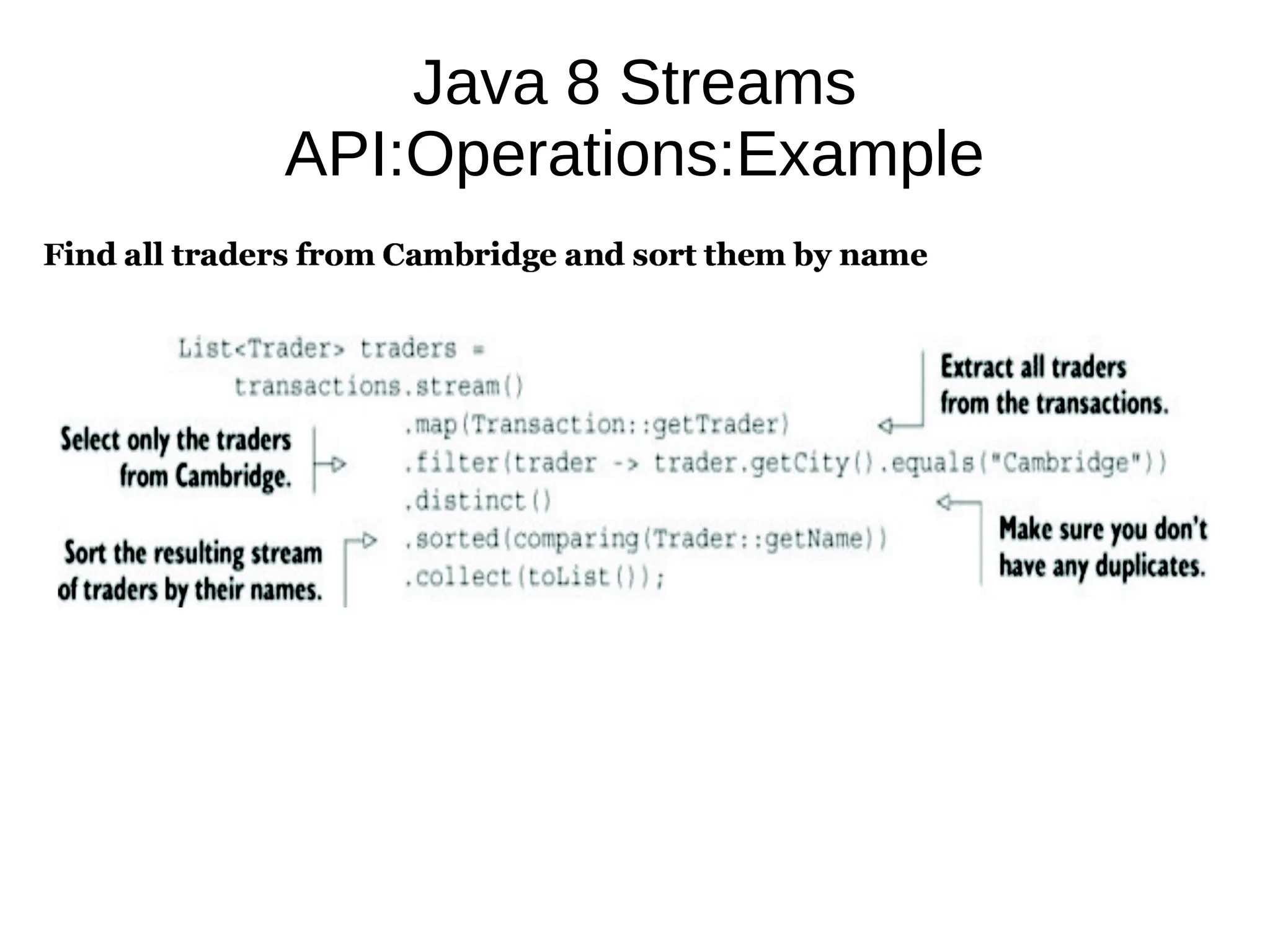 Java 8 Streams API:Operations:Example

Find all traders from Cambridge and sort them by name

List<Trader> traders =
    transactions.stream()
        .map(Transaction::getTrader)
        .filter(trader -> trader.getCity().equals("Cambridge"))
        .distinct()
        .sorted(comparing(Trader::getName))
        .collect(toList());

Extract all traders from the transactions.

Select only the traders from Cambridge.

Make sure you don't have any duplicates.

Sort the resulting stream of traders by their names.